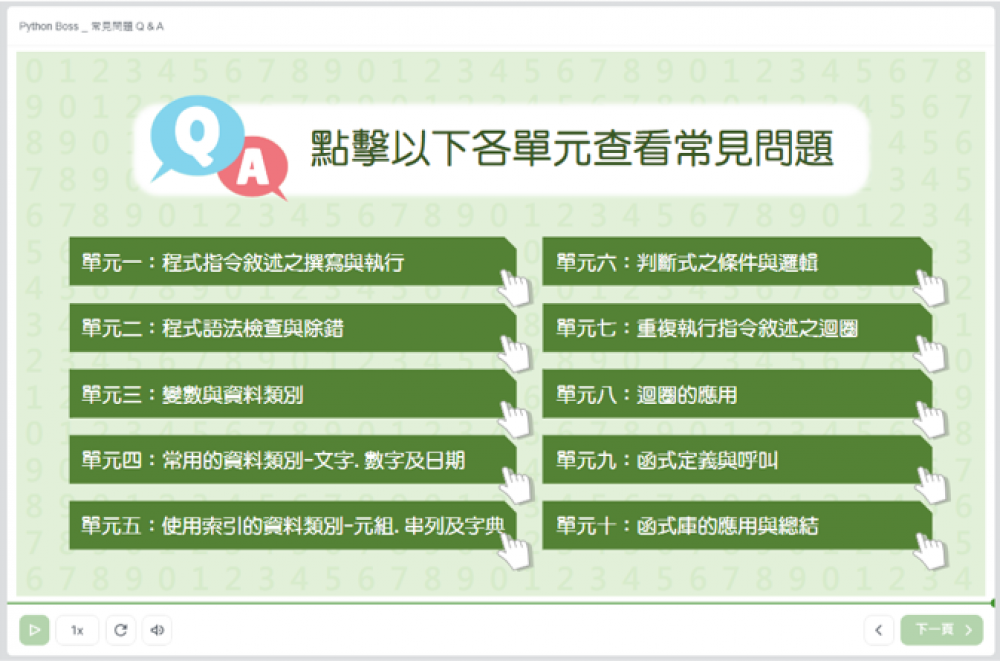 Python Boss _ 常見問題 Q & A

Q A

點擊以下各單元查看常見問題

單元一：程式指令敘述之撰寫與執行

單元二：程式語法檢查與除錯

單元三：變數與資料類別

單元四：常用的資料類別-文字. 數字及日期

單元五：使用索引的資料類別-元組. 串列及字典

單元六：判斷式之條件與邏輯

單元七：重複執行指令敘述之迴圈

單元八：迴圈的應用

單元九：函式定義與呼叫

單元十：函式庫的應用與總結

1x

下一頁